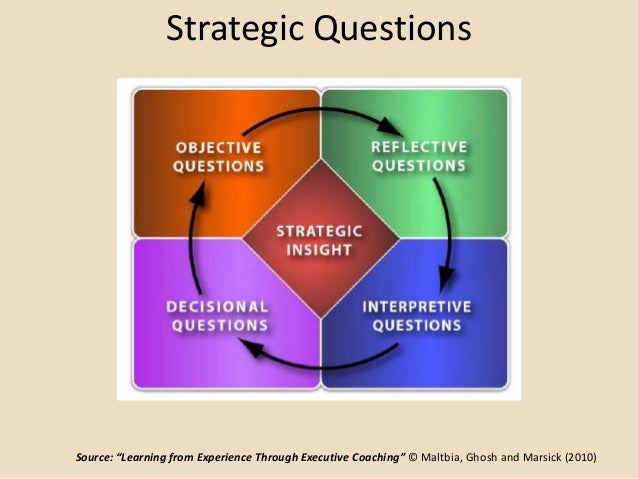 Strategic Questions

OBJECTIVE QUESTIONS

REFLECTIVE QUESTIONS

STRATEGIC INSIGHT

DECISIONAL QUESTIONS

INTERPRETIVE QUESTIONS

Source: "Learning from Experience Through Executive Coaching" © Maltbia, Ghosh and Marsick (2010)